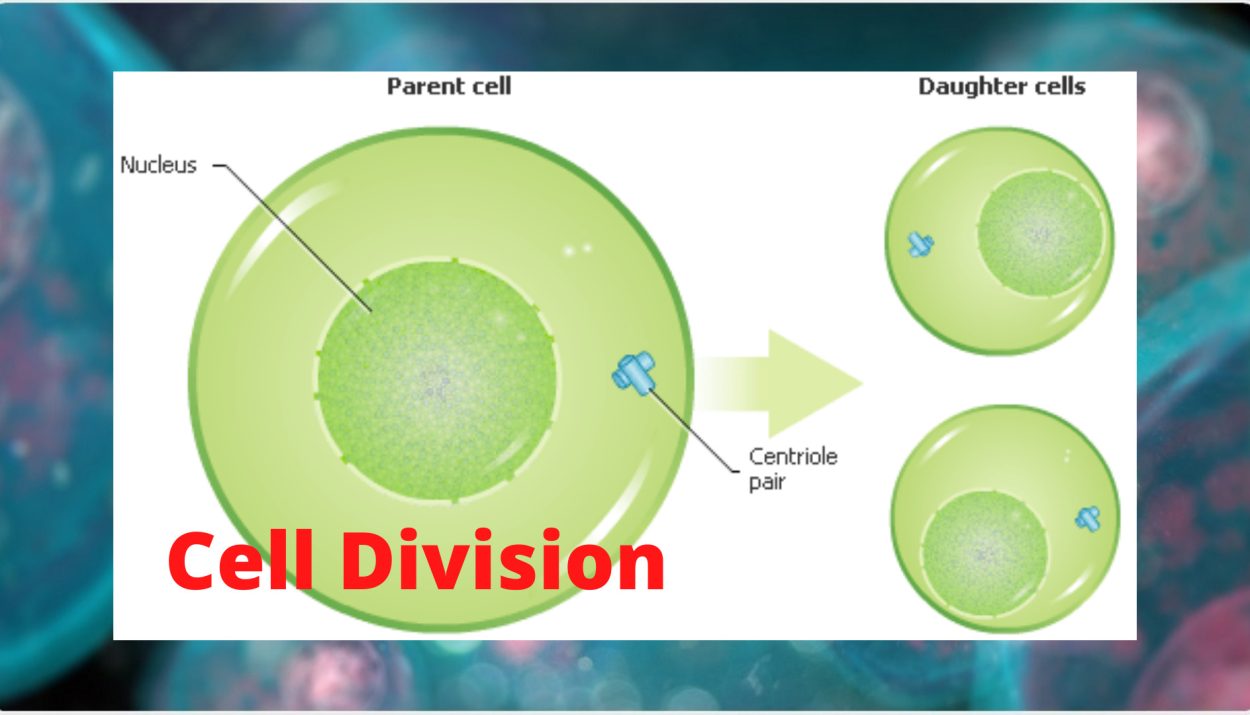 Parent cell

Daughter cells

Nucleus

Centriole pair

Cell Division